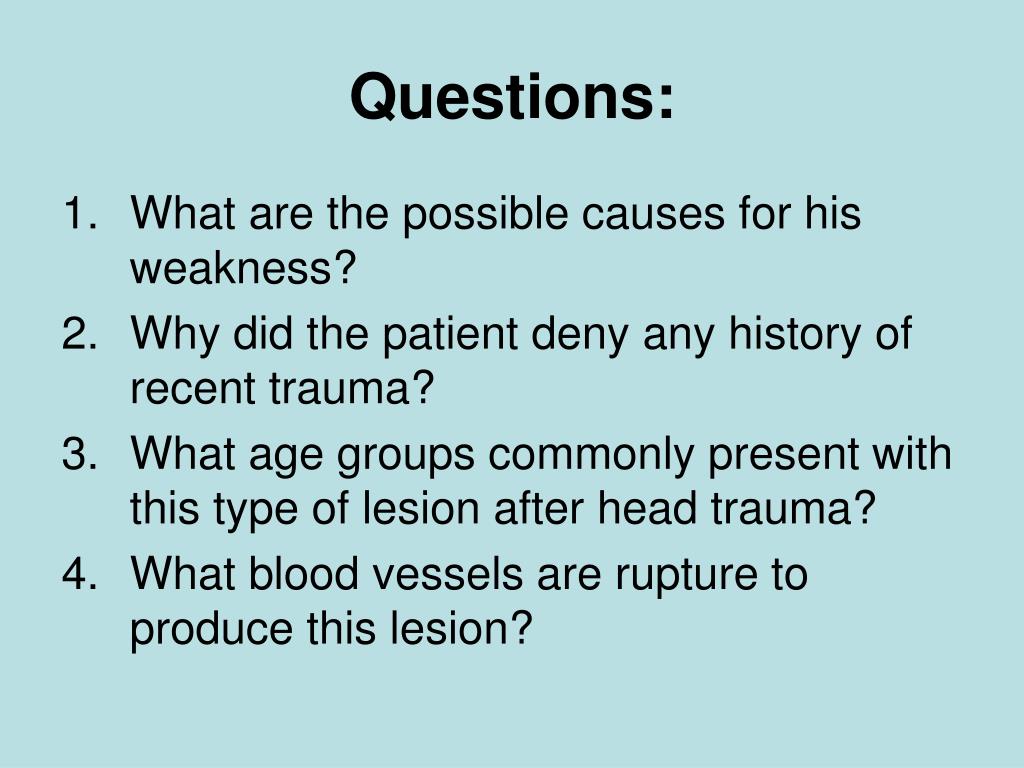 Questions:

1. What are the possible causes for his weakness?
2. Why did the patient deny any history of recent trauma?
3. What age groups commonly present with this type of lesion after head trauma?
4. What blood vessels are rupture to produce this lesion?